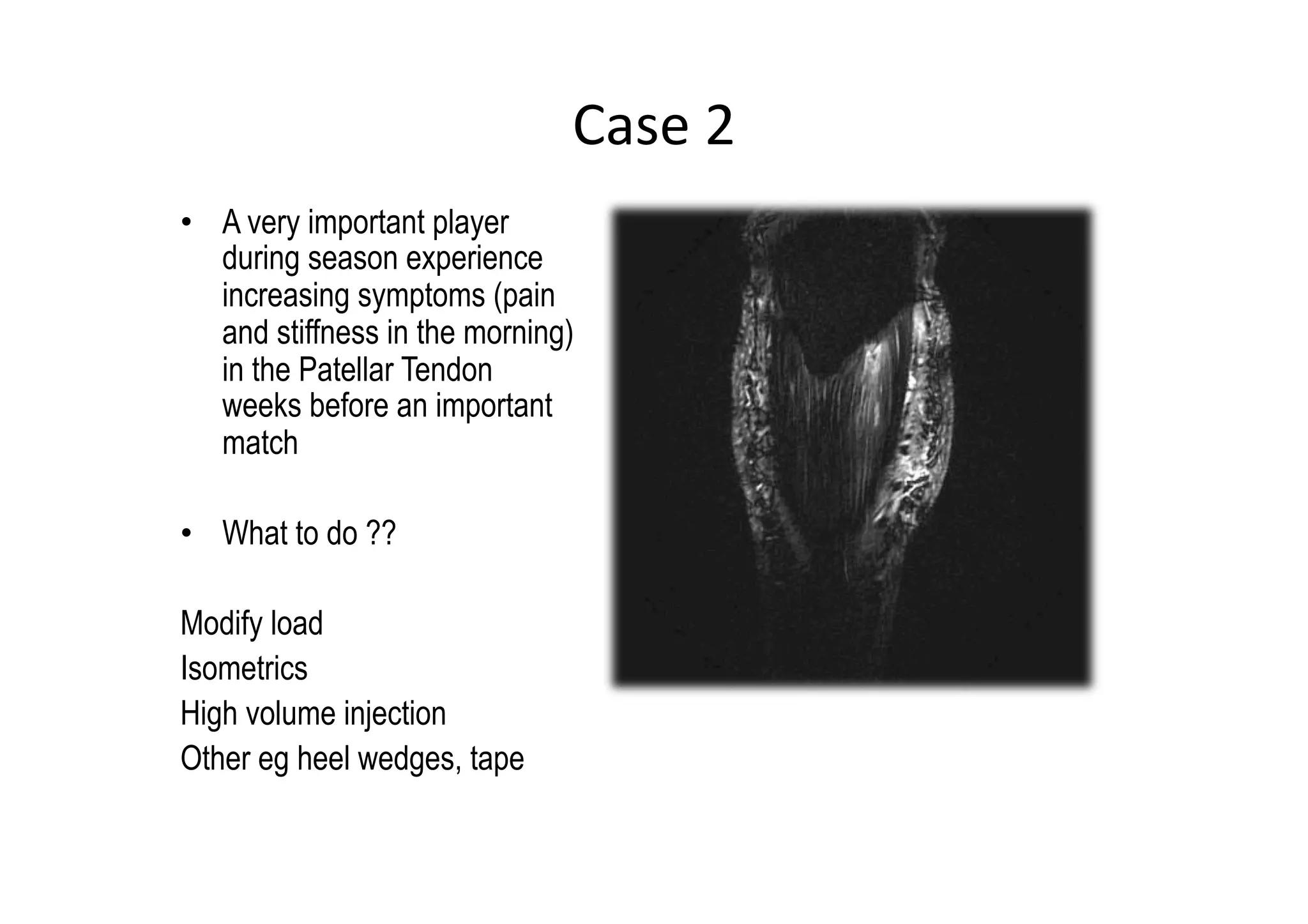 Case 2

• A very important player during season experience increasing symptoms (pain and stiffness in the morning) in the Patellar Tendon weeks before an important match

• What to do ??

Modify load
Isometrics
High volume injection
Other eg heel wedges, tape